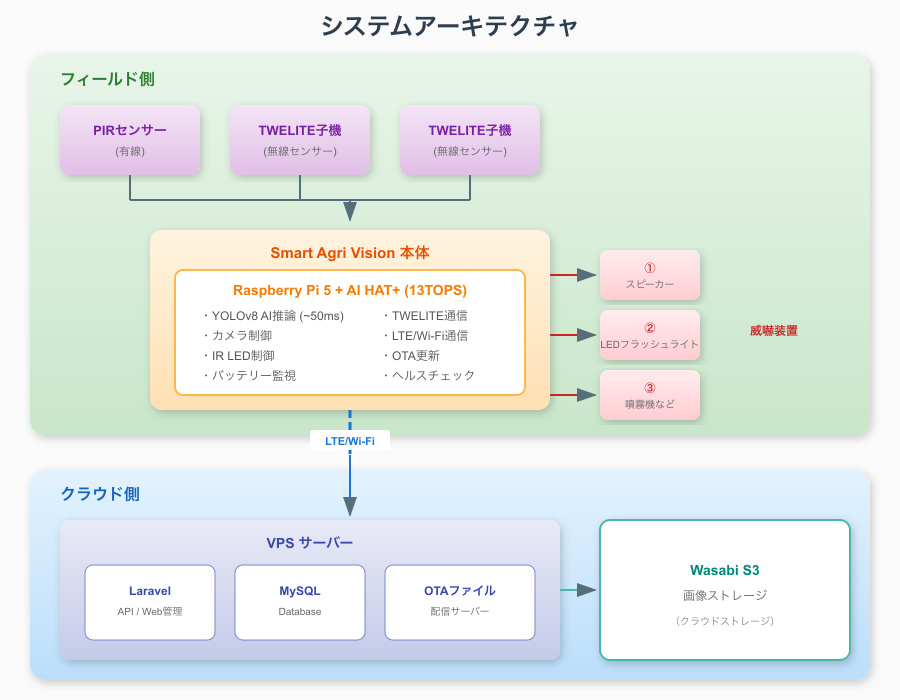 システムアーキテクチャ

フィールド側

PIRセンサー
(有線)

TWELITE子機
(無線センサー)

TWELITE子機
(無線センサー)

Smart Agri Vision 本体

Raspberry Pi 5 + AI HAT+ (13TOPS)

・YOLOv8 AI推論 (~50ms)
・カメラ制御
・IR LED制御
・バッテリー監視

・TWELITE通信
・LTE/Wi-Fi通信
・OTA更新
・ヘルスチェック

①
スピーカー

②
LEDフラッシュライト

③
噴霧機など

威嚇装置

LTE/Wi-Fi

クラウド側

VPS サーバー

Laravel
API / Web管理

MySQL
Database

OTAファイル
配信サーバー

Wasabi S3
画像ストレージ
（クラウドストレージ）